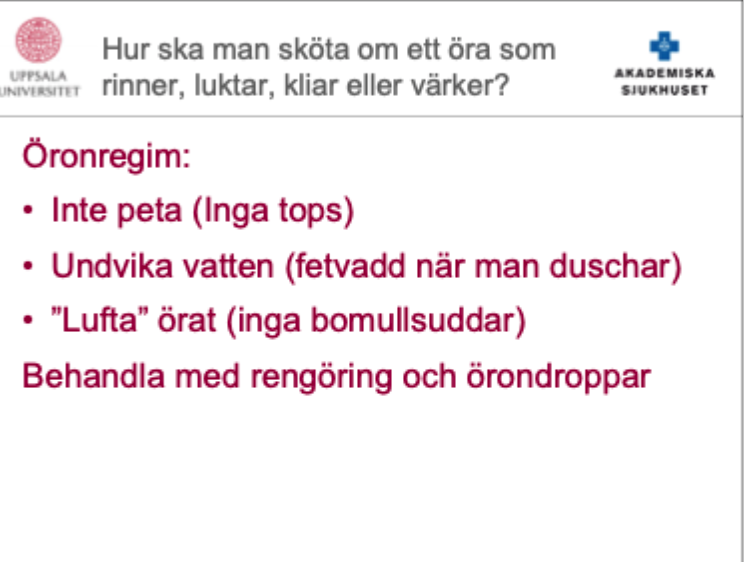 UPPSALA UNIVERSITET

Hur ska man sköta om ett öra som rinner, luktar, kliar eller värker?

AKADEMISKA SJUKHUSET

Öronregim:

• Inte peta (Inga tops)

• Undvika vatten (fetvadd när man duschar)

• ”Lufta” örat (inga bomullsuddar)

Behandla med rengöring och örondroppar